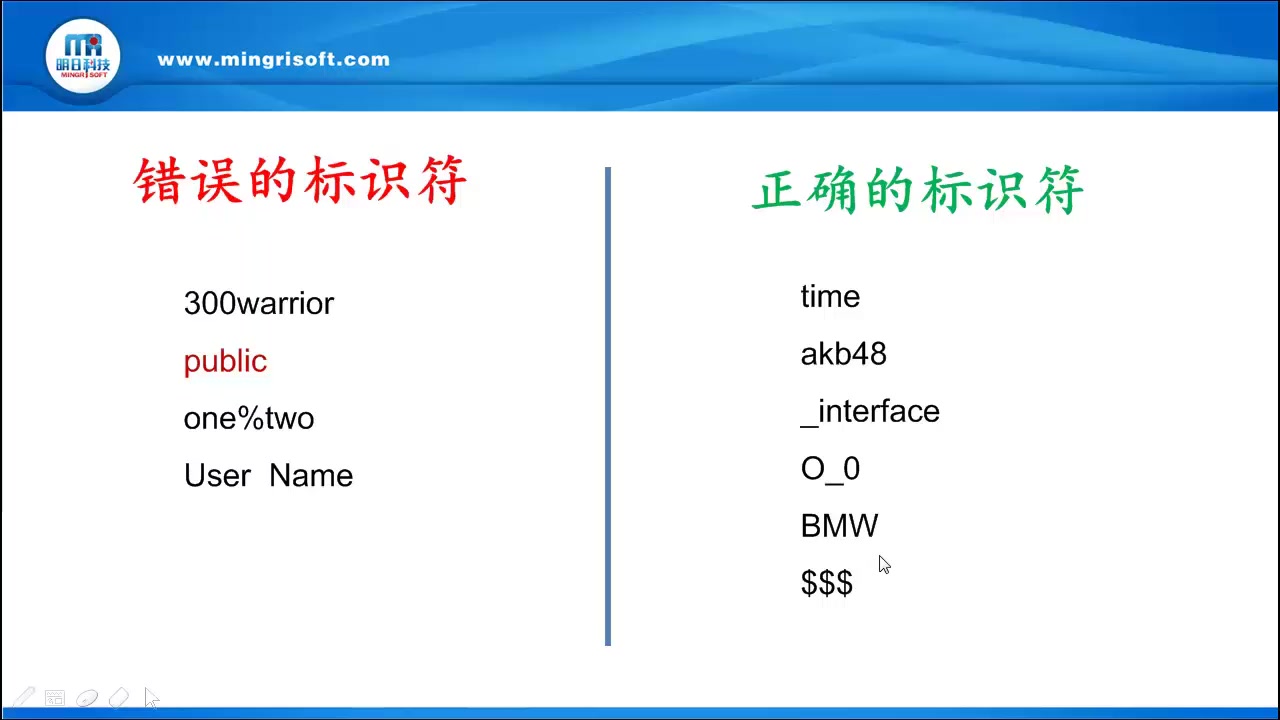 明日科技 MINGRISOFT

www.mingrisoft.com

错误的标识符

300warrior

public

one%two

User Name

正确的标识符

time

akb48

_interface

O_0

BMW

\$\$\$